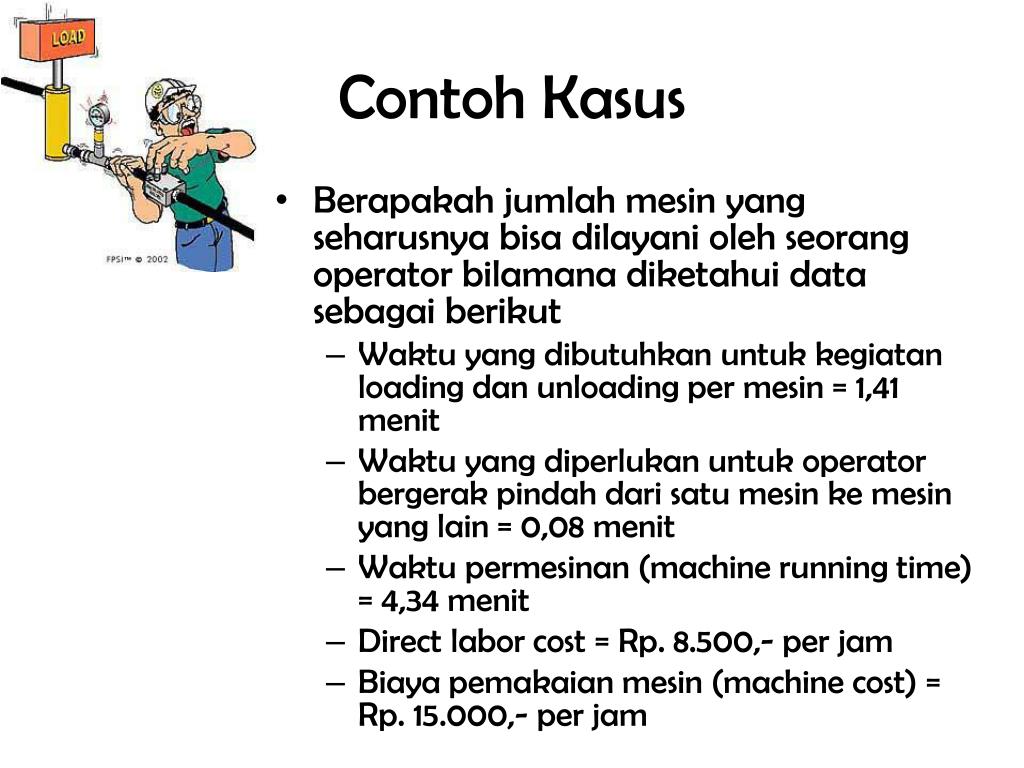 LOAD

FPSI™ © 2002

Contoh Kasus

• Berapakah jumlah mesin yang seharusnya bisa dilayani oleh seorang operator bilamana diketahui data sebagai berikut

– Waktu yang dibutuhkan untuk kegiatan loading dan unloading per mesin = 1,41 menit

– Waktu yang diperlukan untuk operator bergerak pindah dari satu mesin ke mesin yang lain = 0,08 menit

– Waktu permesinan (machine running time) = 4,34 menit

– Direct labor cost = Rp. 8.500,- per jam

– Biaya pemakaian mesin (machine cost) = Rp. 15.000,- per jam